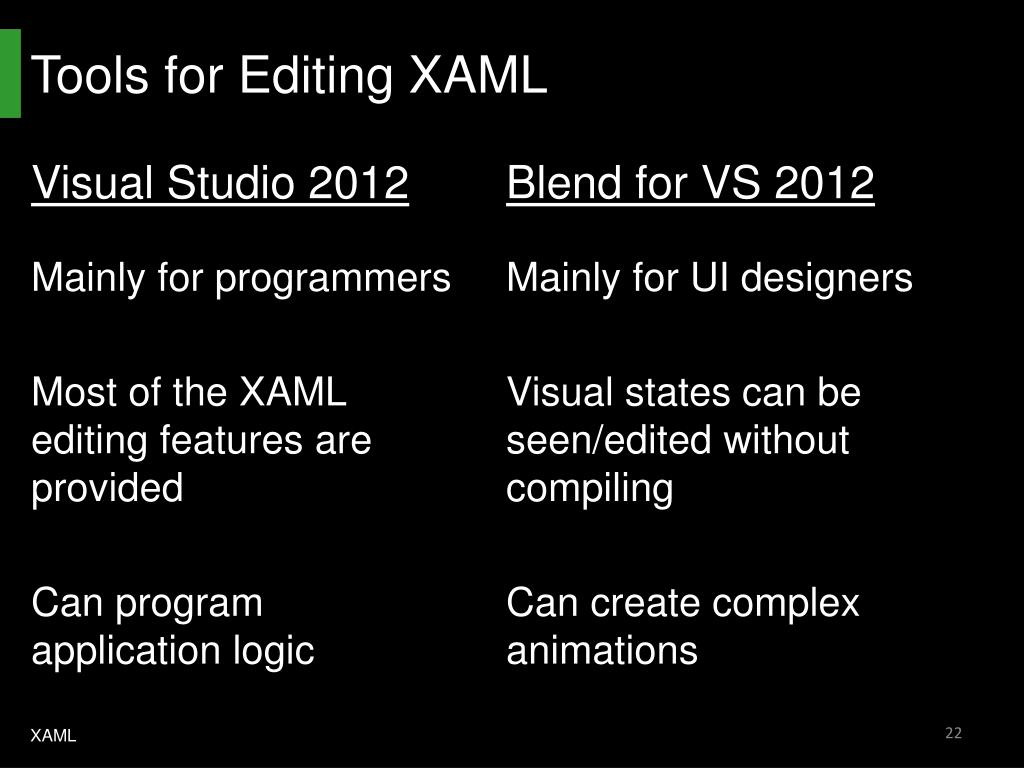 Tools for Editing XAML

Visual Studio 2012

Mainly for programmers

Most of the XAML editing features are provided

Can program application logic

Blend for VS 2012

Mainly for UI designers

Visual states can be seen/edited without compiling

Can create complex animations

XAML

22